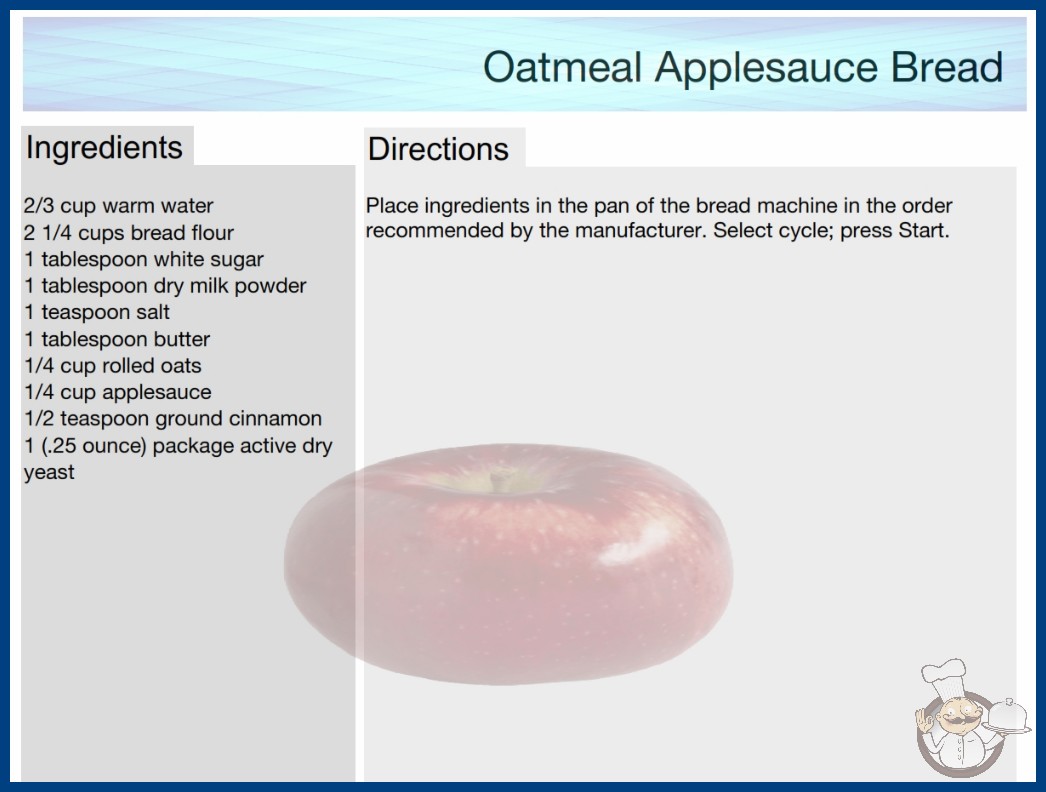 Oatmeal Applesauce Bread

Ingredients

2/3 cup warm water
2 1/4 cups bread flour
1 tablespoon white sugar
1 tablespoon dry milk powder
1 teaspoon salt
1 tablespoon butter
1/4 cup rolled oats
1/4 cup applesauce
1/2 teaspoon ground cinnamon
1 (.25 ounce) package active dry yeast

Directions

Place ingredients in the pan of the bread machine in the order recommended by the manufacturer. Select cycle; press Start.